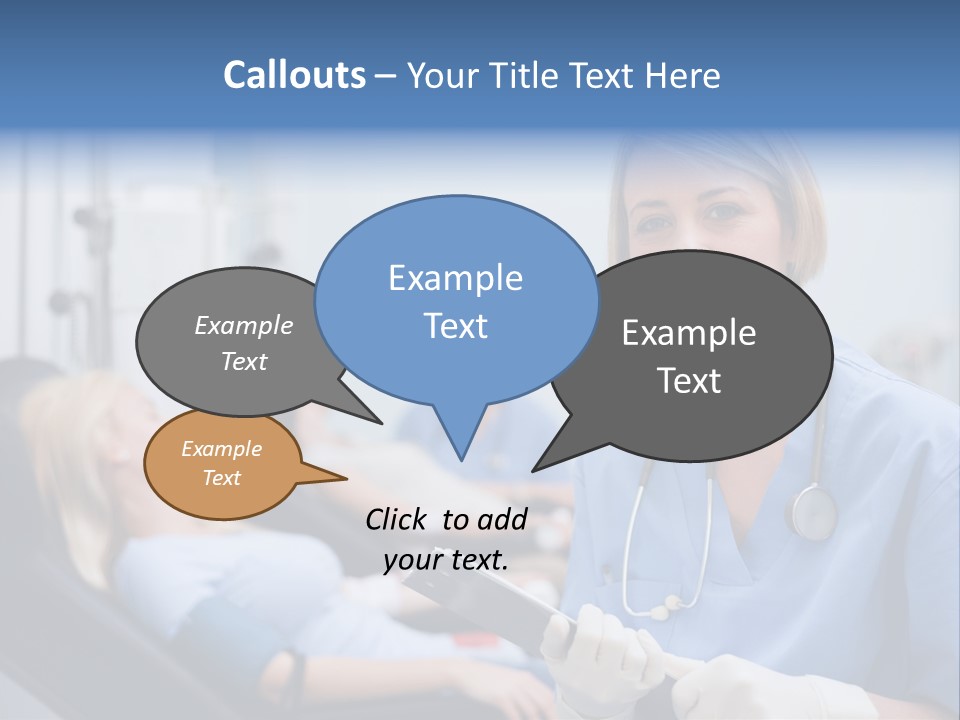 Callouts – Your Title Text Here

Example Text

Example Text

Example Text

Example Text

Click to add your text.